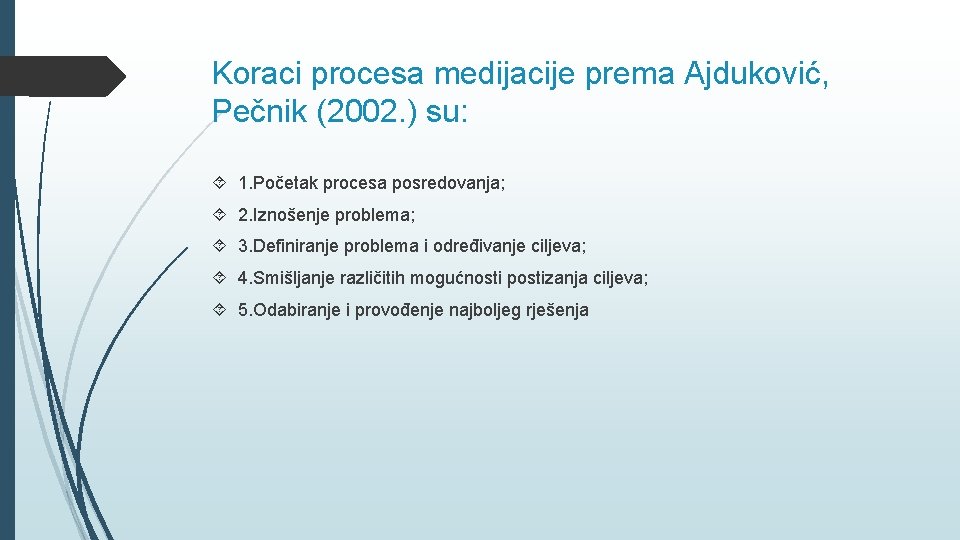 Koraci procesa medijacije prema Ajduković, Pečnik (2002.) su:

1.Početak procesa posredovanja;

2.Iznošenje problema;

3.Definiranje problema i određivanje ciljeva;

4.Smišljanje različitih mogućnosti postizanja ciljeva;

5.Odabiranje i provođenje najboljeg rješenja